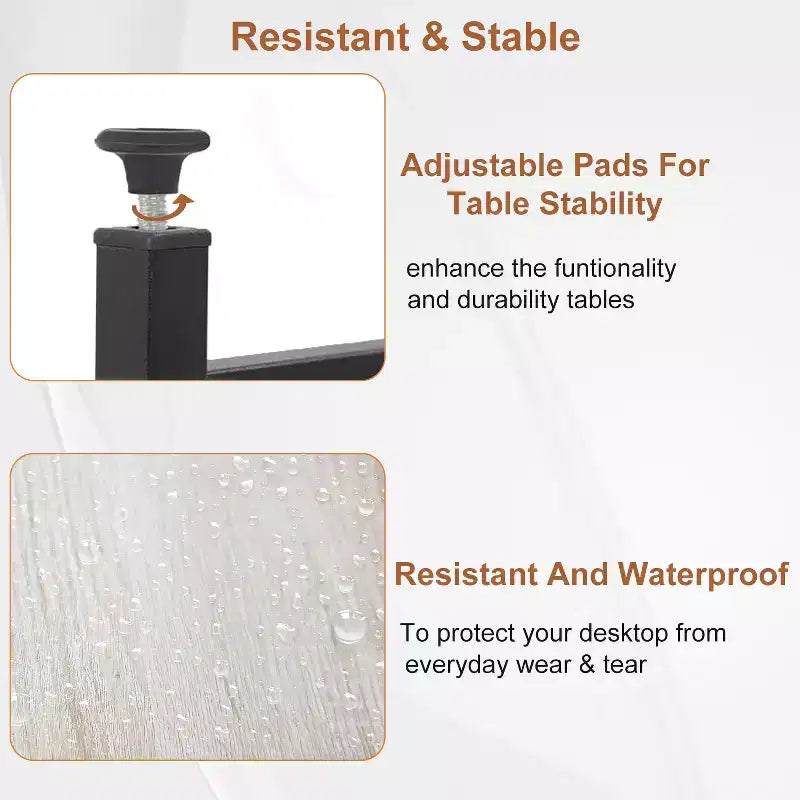 Resistant & Stable

Adjustable Pads For
Table Stability

enhance the funtionality and durability tables

Resistant And Waterproof

To protect your desktop from everyday wear & tear